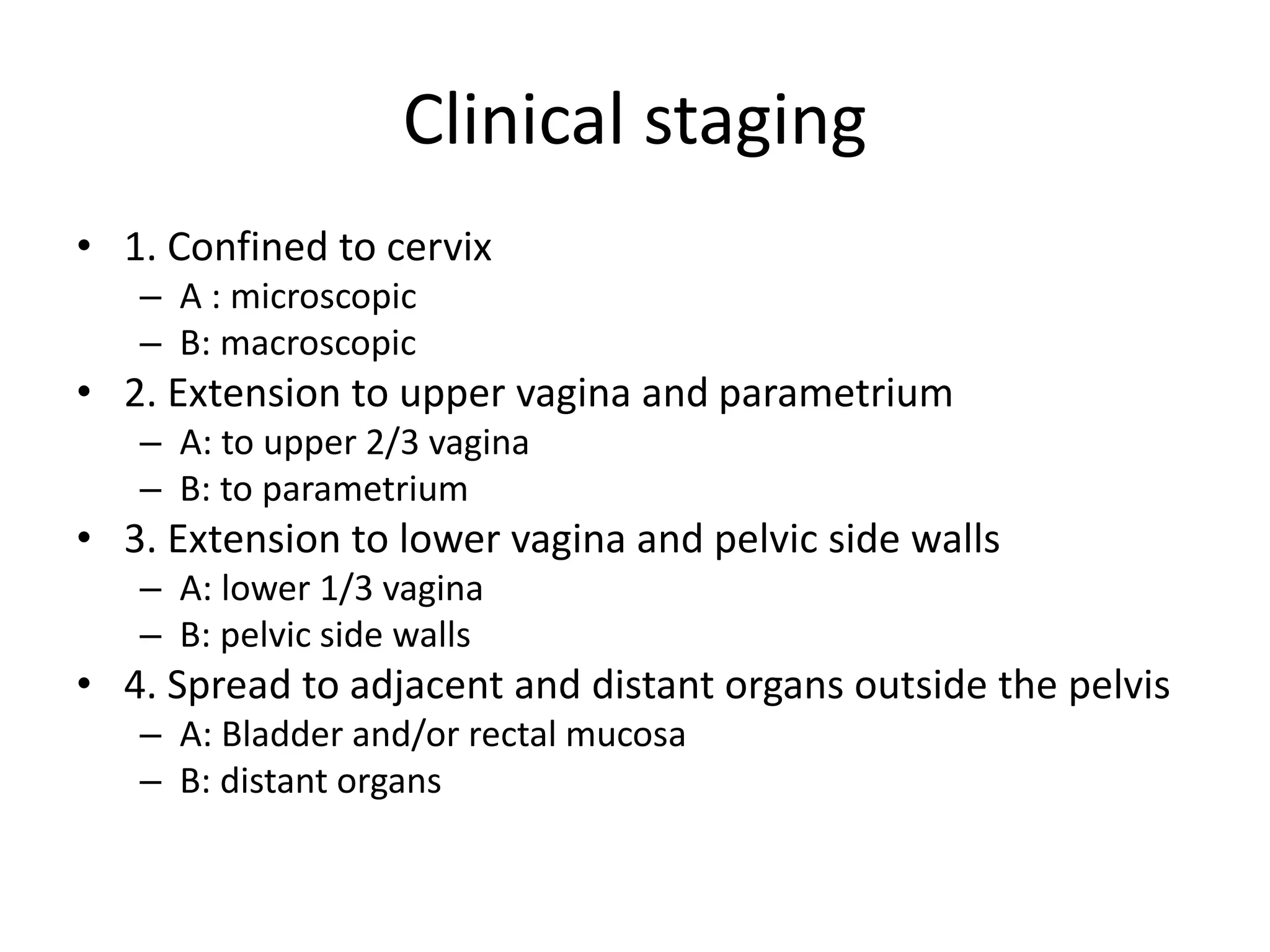 Clinical staging

• 1. Confined to cervix
  – A : microscopic
  – B: macroscopic
• 2. Extension to upper vagina and parametrium
  – A: to upper 2/3 vagina
  – B: to parametrium
• 3. Extension to lower vagina and pelvic side walls
  – A: lower 1/3 vagina
  – B: pelvic side walls
• 4. Spread to adjacent and distant organs outside the pelvis
  – A: Bladder and/or rectal mucosa
  – B: distant organs